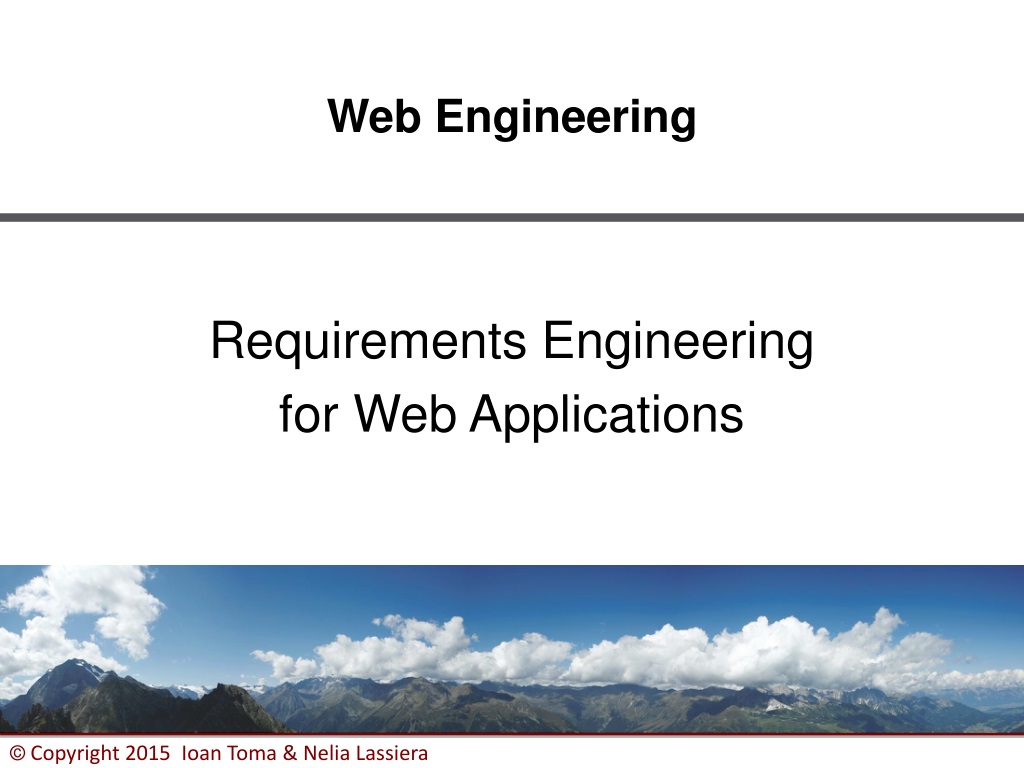 Web Engineering

Requirements Engineering for Web Applications

© Copyright 2015 Ioan Toma & Nelia Lassiera